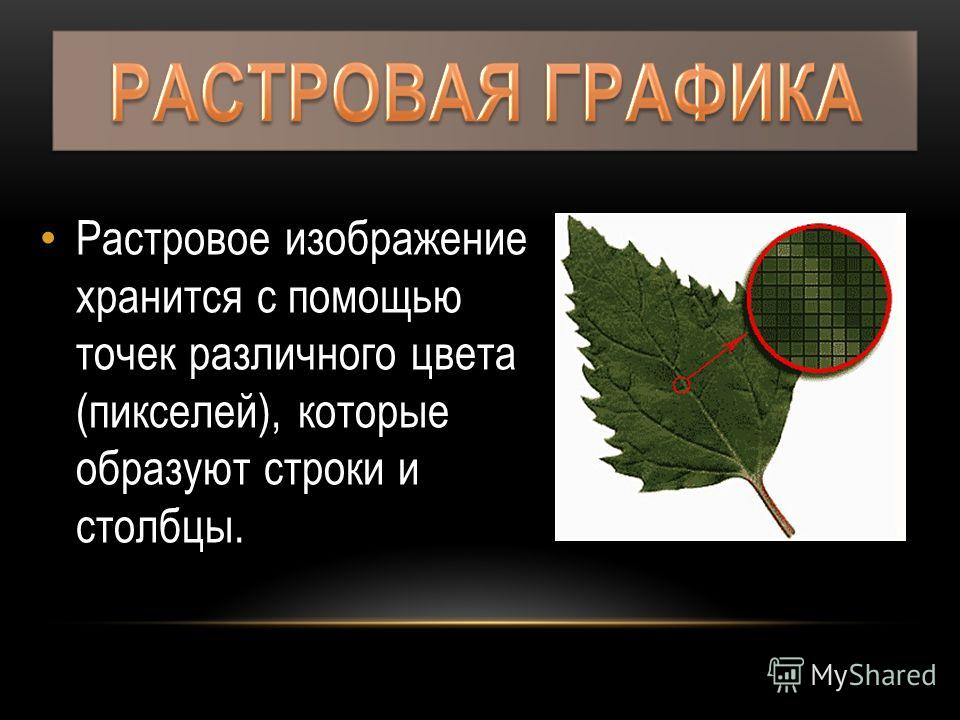 РАСТРОВАЯ ГРАФИКА

• Растровое изображение хранится с помощью точек различного цвета (пикселей), которые образуют строки и столбцы.

MyShared